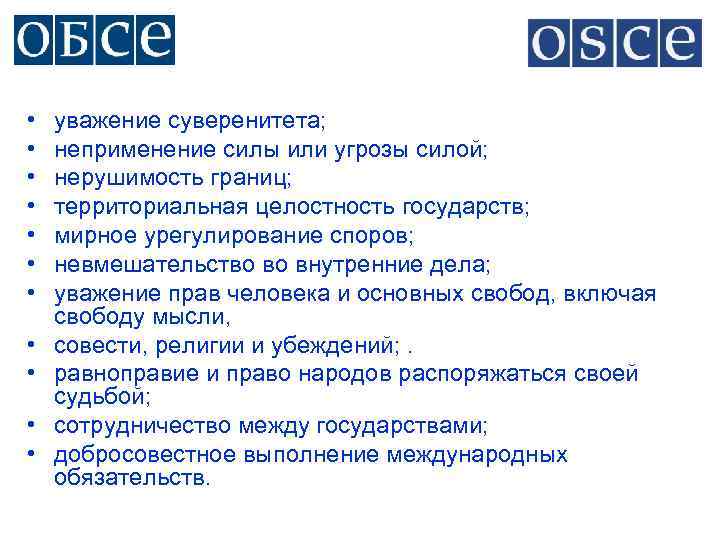 ОБСЕ

OSCE

• уважение суверенитета;
• неприменение силы или угрозы силой;
• нерушимость границ;
• территориальная целостность государств;
• мирное урегулирование споров;
• невмешательство во внутренние дела;
• уважение прав человека и основных свобод, включая свободу мысли,
• совести, религии и убеждений; .
• равноправие и право народов распоряжаться своей судьбой;
• сотрудничество между государствами;
• добросовестное выполнение международных обязательств.